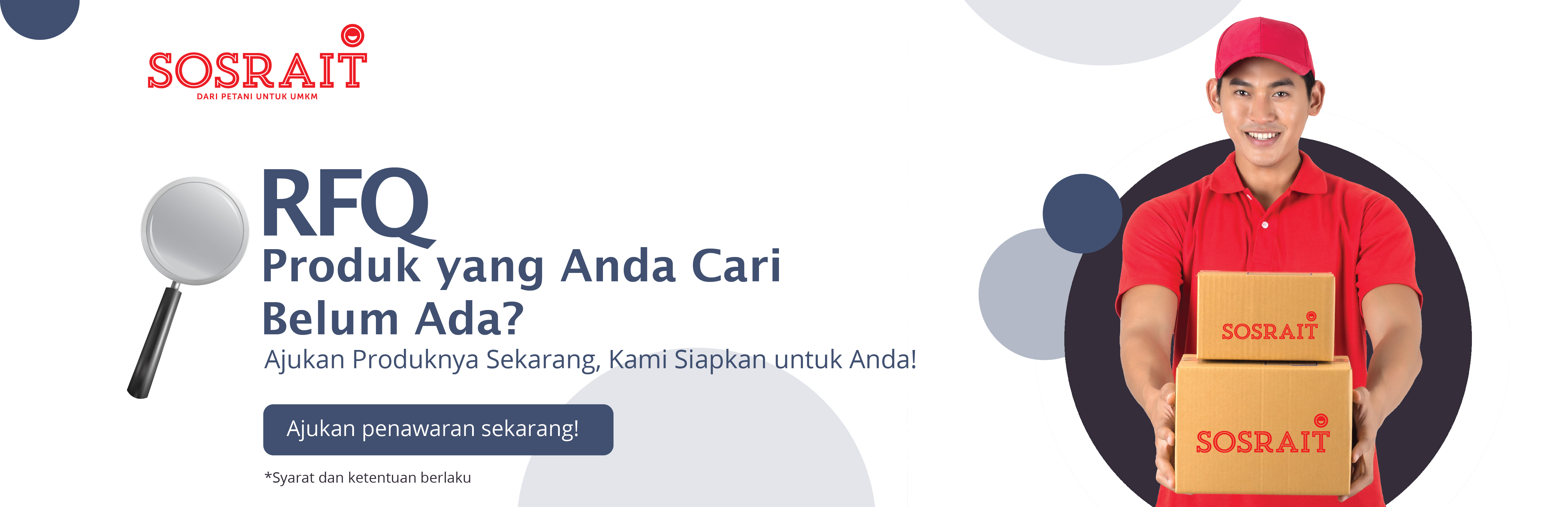 SOSRAIT
DARI PETANI UNTUK UMKM

RFQ
Produk yang Anda Cari Belum Ada?
Ajukan Produknya Sekarang, Kami Siapkan untuk Anda!

Ajukan penawaran sekarang!

*Syarat dan ketentuan berlaku

SOSRAIT
SOSRAIT